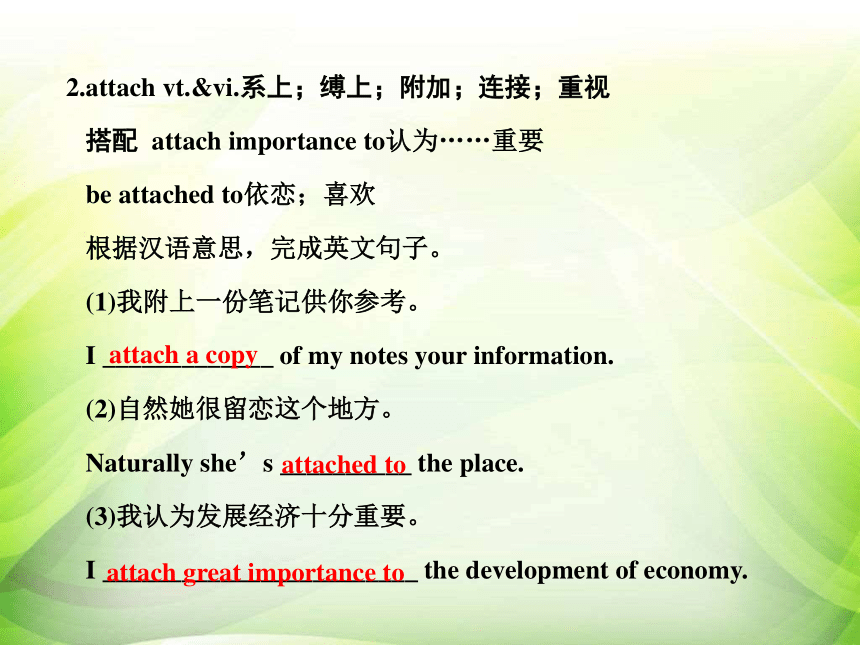 2.attach vt.&vi.系上；缚上；附加；连接；重视

搭配 attach importance to认为……重要

be attached to依恋；喜欢

根据汉语意思，完成英文句子。

(1)我附上一份笔记供你参考。

I attach a copy of my notes your information.

(2)自然她很留恋这个地方。

Naturally she’s attached to the place.

(3)我认为发展经济十分重要。

I attach great importance to the development of economy.